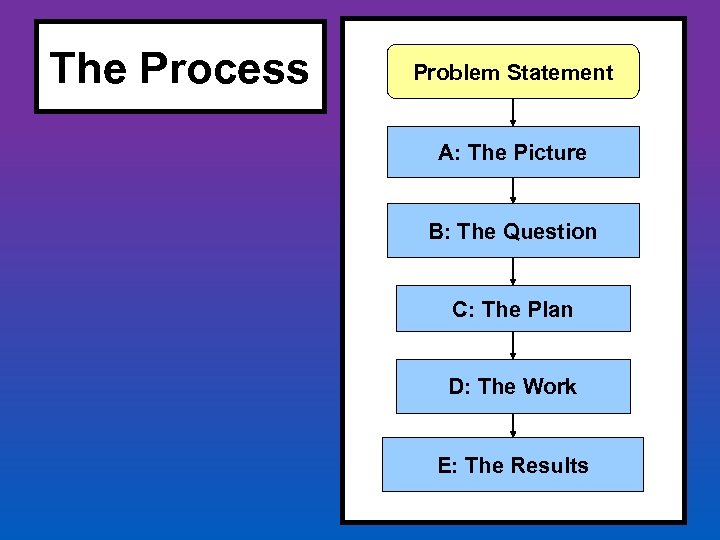 The Process

Problem Statement

A: The Picture

B: The Question

C: The Plan

D: The Work

E: The Results